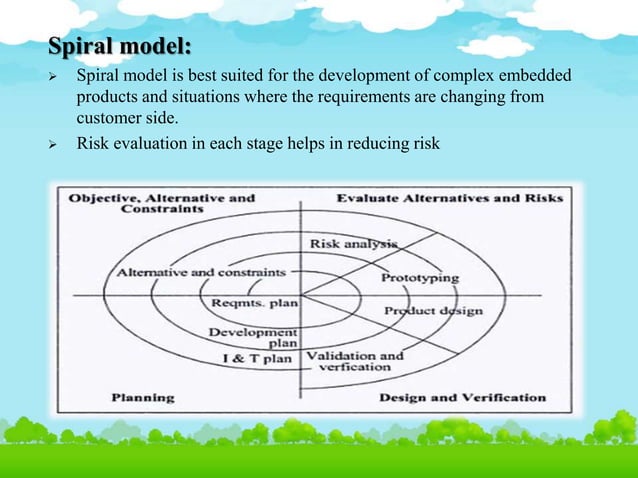 Spiral model:

➢ Spiral model is best suited for the development of complex embedded products and situations where the requirements are changing from customer side.

➢ Risk evaluation in each stage helps in reducing risk

Objective, Alternative and Constraints

Evaluate Alternatives and Risks

Risk analysis

Alternative and constraints

Prototyping

Reqmts. plan

Product design

Development plan

I & T plan

Validation and verfication

Planning

Design and Verification